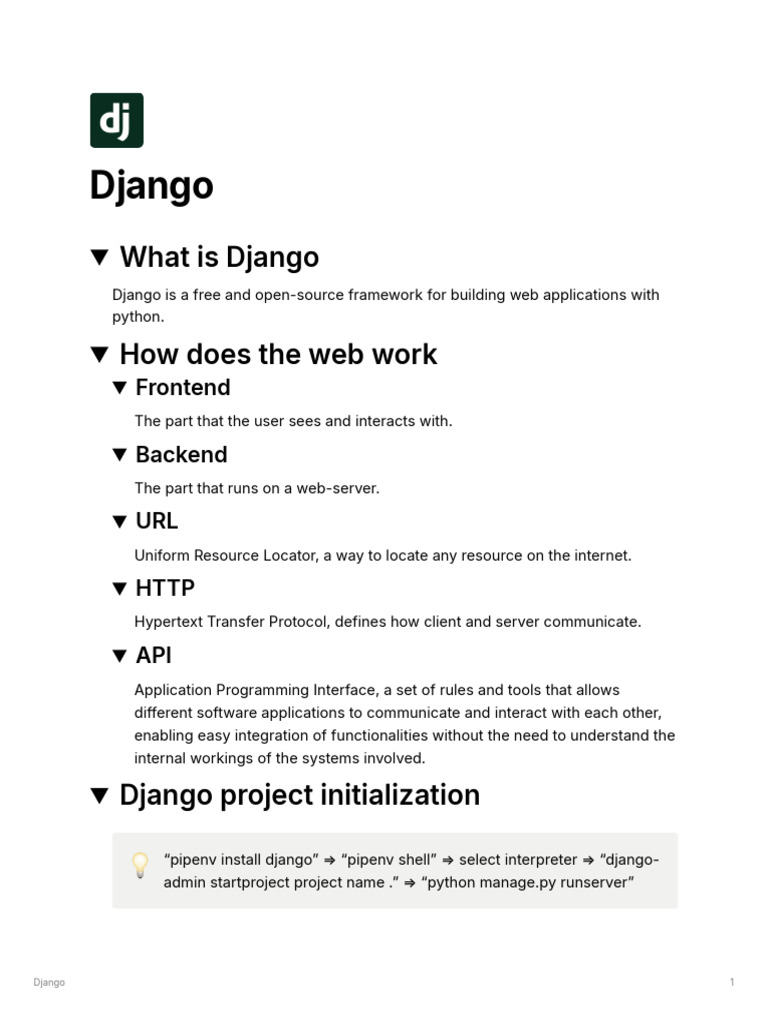 dj

Django

▼ What is Django

Django is a free and open-source framework for building web applications with python.

▼ How does the web work

▼ Frontend

The part that the user sees and interacts with.

▼ Backend

The part that runs on a web-server.

▼ URL

Uniform Resource Locator, a way to locate any resource on the internet.

▼ HTTP

Hypertext Transfer Protocol, defines how client and server communicate.

▼ API

Application Programming Interface, a set of rules and tools that allows different software applications to communicate and interact with each other, enabling easy integration of functionalities without the need to understand the internal workings of the systems involved.

▼ Django project initialization

“pipenv install django” ⇒ “pipenv shell” ⇒ select interpreter ⇒ “django-admin startproject project name .” ⇒ “python manage.py runserver”

Django

1